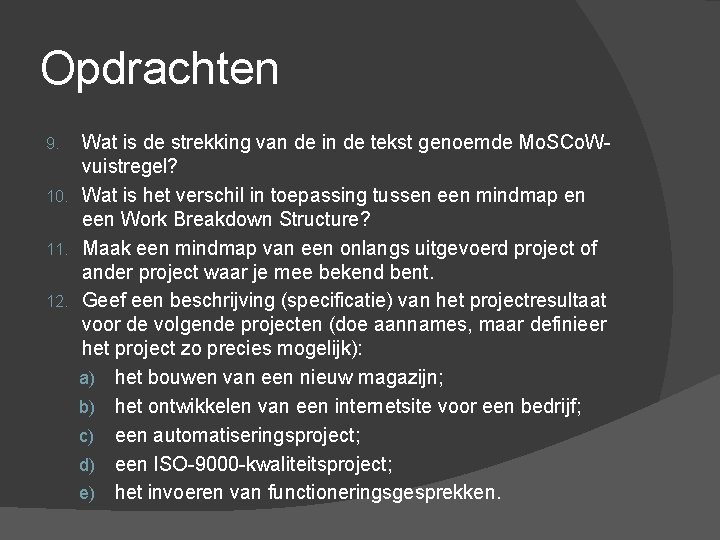 Opdrachten

9. Wat is de strekking van de in de tekst genoemde MoSCoW-vuistregel?

10. Wat is het verschil in toepassing tussen een mindmap en een Work Breakdown Structure?

11. Maak een mindmap van een onlangs uitgevoerd project of ander project waar je mee bekend bent.

12. Geef een beschrijving (specificatie) van het projectresultaat voor de volgende projecten (doe aannames, maar definieer het project zo precies mogelijk):

a) het bouwen van een nieuw magazijn;

b) het ontwikkelen van een internetsite voor een bedrijf;

c) een automatiseringsproject;

d) een ISO-9000-kwaliteitsproject;

e) het invoeren van functioneringsgesprekken.